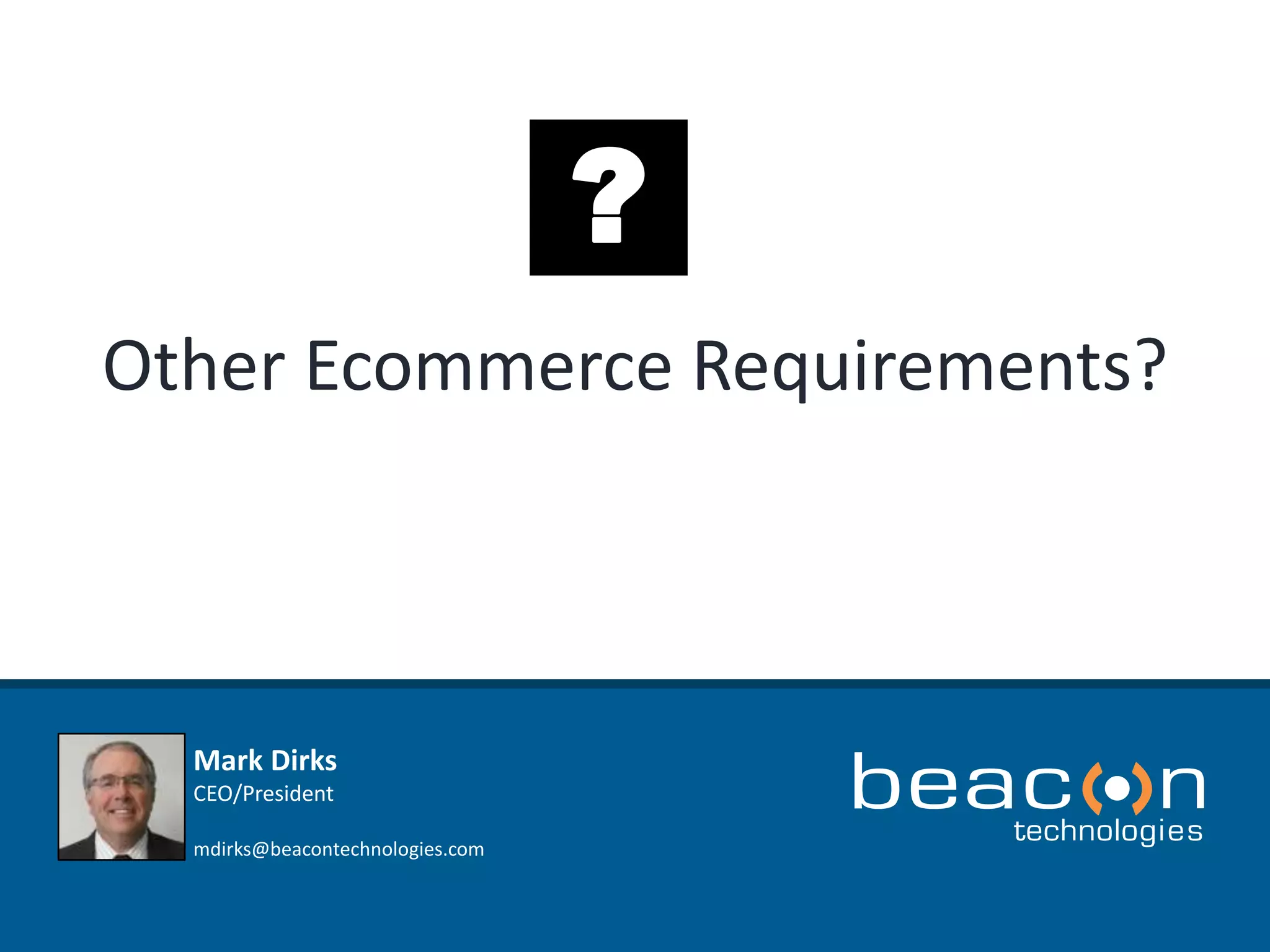 ?

Other Ecommerce Requirements?

Mark Dirks
CEO/President

mdirks@beacontechnologies.com

beacon
technologies